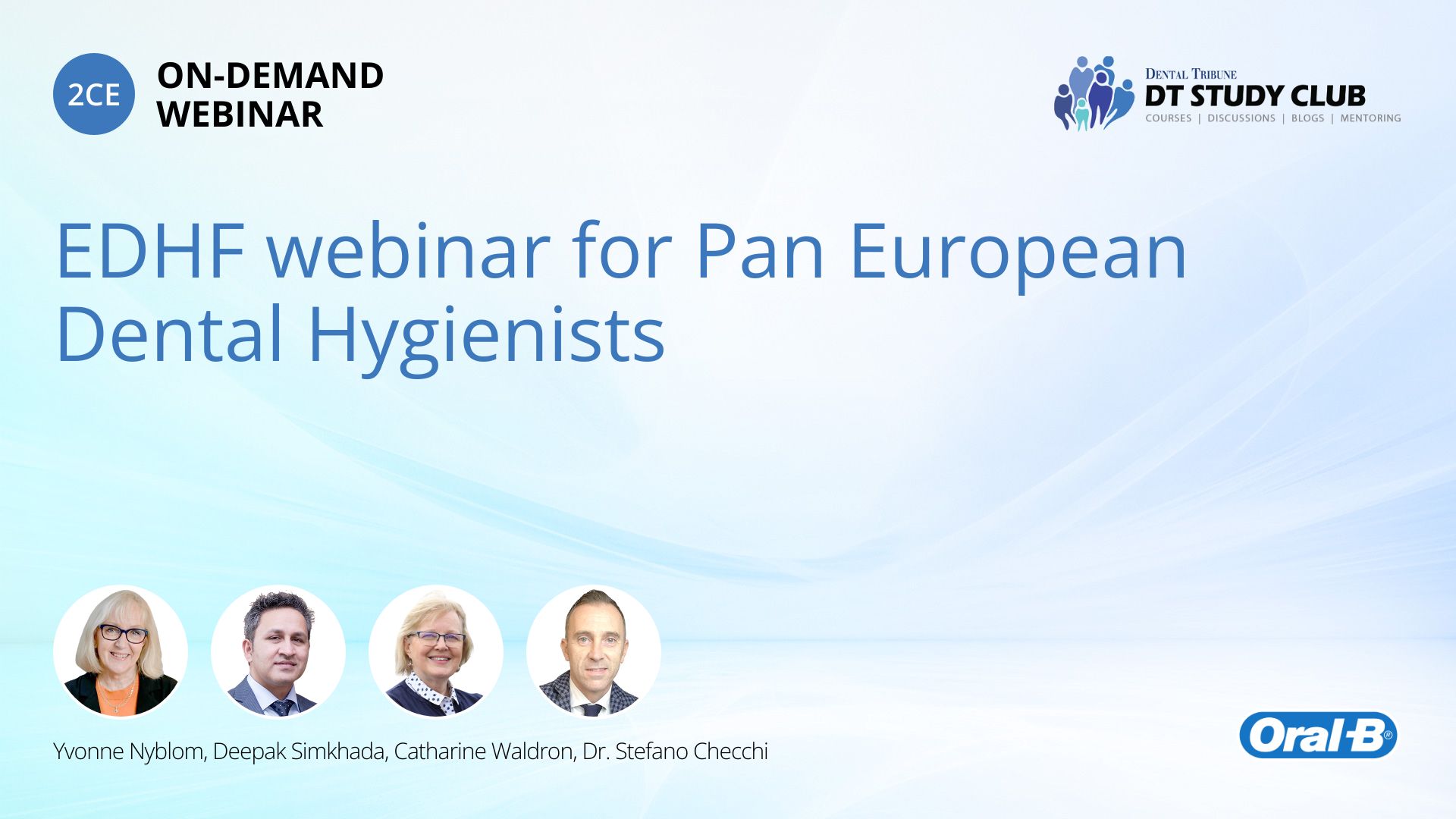 2CE

ON-DEMAND WEBINAR

DENTAL TRIBUNE
DT STUDY CLUB
COURSES | DISCUSSIONS | BLOGS | MENTORING

EDHF webinar for Pan European Dental Hygienists

Yvonne Nyblom, Deepak Simkhada, Catharine Waldron, Dr. Stefano Checchi

Oral-B®